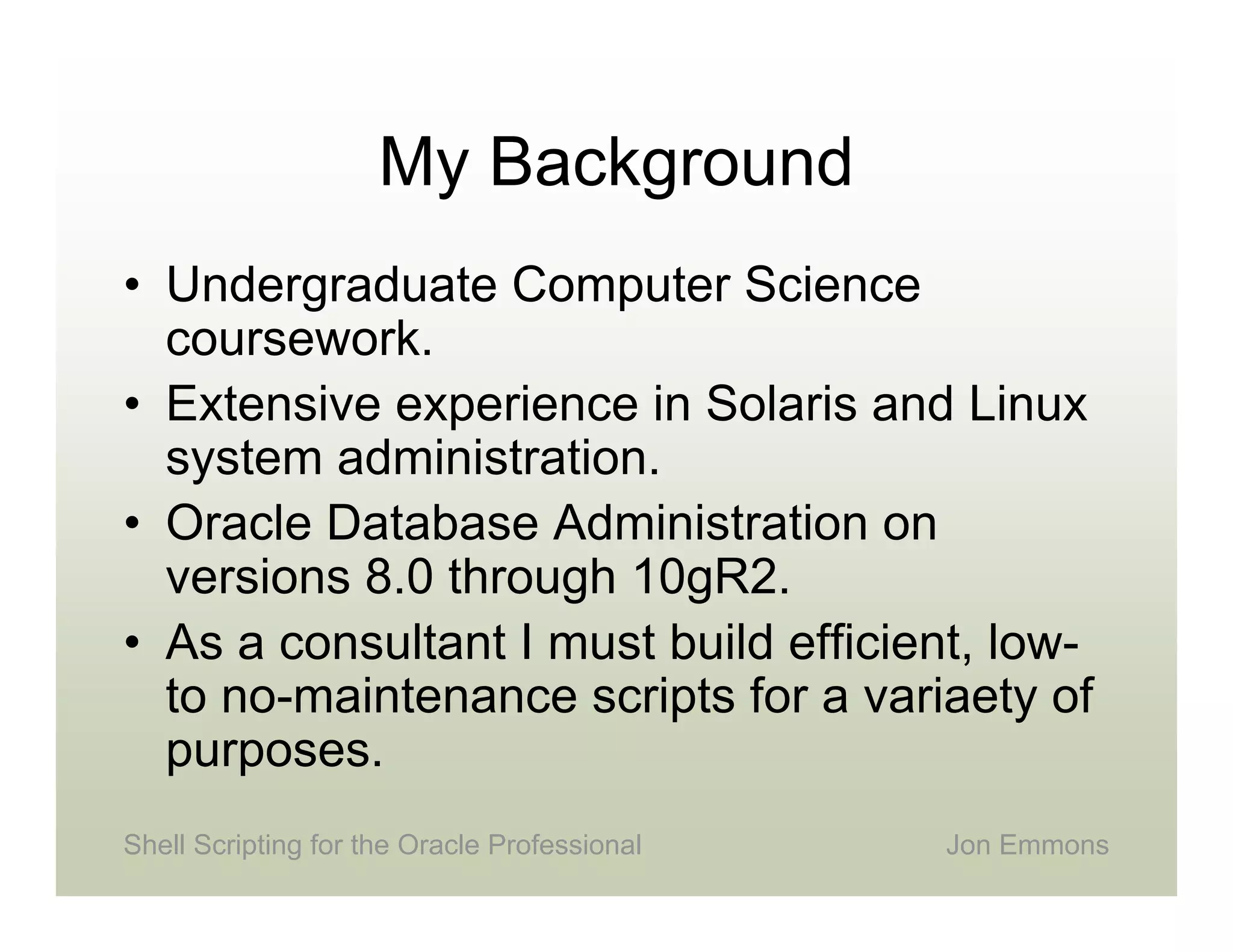 My Background

• Undergraduate Computer Science coursework.
• Extensive experience in Solaris and Linux system administration.
• Oracle Database Administration on versions 8.0 through 10gR2.
• As a consultant I must build efficient, low- to no-maintenance scripts for a variaety of purposes.

Shell Scripting for the Oracle Professional

Jon Emmons